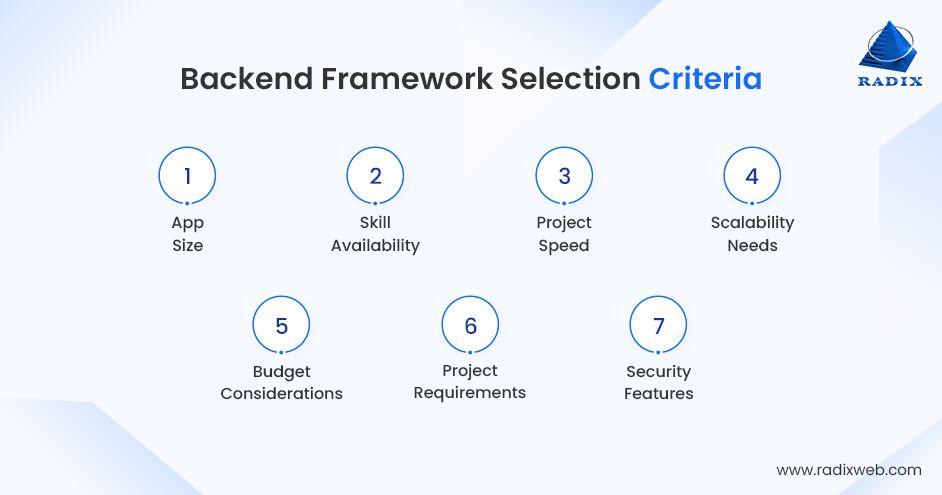 Backend Framework Selection Criteria

RADIX

1
App Size

2
Skill Availability

3
Project Speed

4
Scalability Needs

5
Budget Considerations

6
Project Requirements

7
Security Features

www.radixweb.com